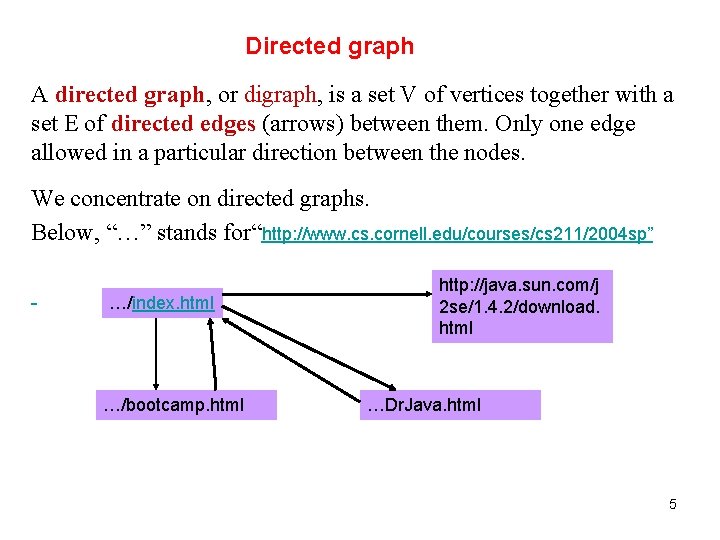 Directed graph

A directed graph, or digraph, is a set V of vertices together with a set E of directed edges (arrows) between them. Only one edge allowed in a particular direction between the nodes.

We concentrate on directed graphs.

Below, “…” stands for“http://www.cs.cornell.edu/courses/cs211/2004sp”

-

…/index.html

http://java.sun.com/j2se/1.4.2/download.html

…/bootcamp.html

…DrJava.html

5